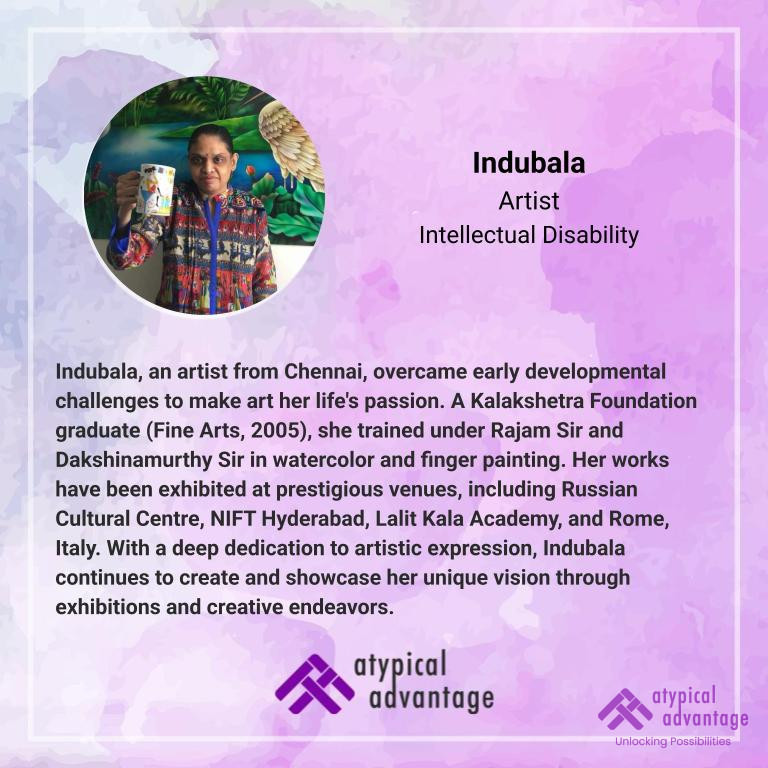 Indubala
Artist
Intellectual Disability

Indubala, an artist from Chennai, overcame early developmental challenges to make art her life's passion. A Kalakshetra Foundation graduate (Fine Arts, 2005), she trained under Rajam Sir and Dakshinamurthy Sir in watercolor and finger painting. Her works have been exhibited at prestigious venues, including Russian Cultural Centre, NIFT Hyderabad, Lalit Kala Academy, and Rome, Italy. With a deep dedication to artistic expression, Indubala continues to create and showcase her unique vision through exhibitions and creative endeavors.

atypical advantage

atypical advantage
Unlocking Possibilities